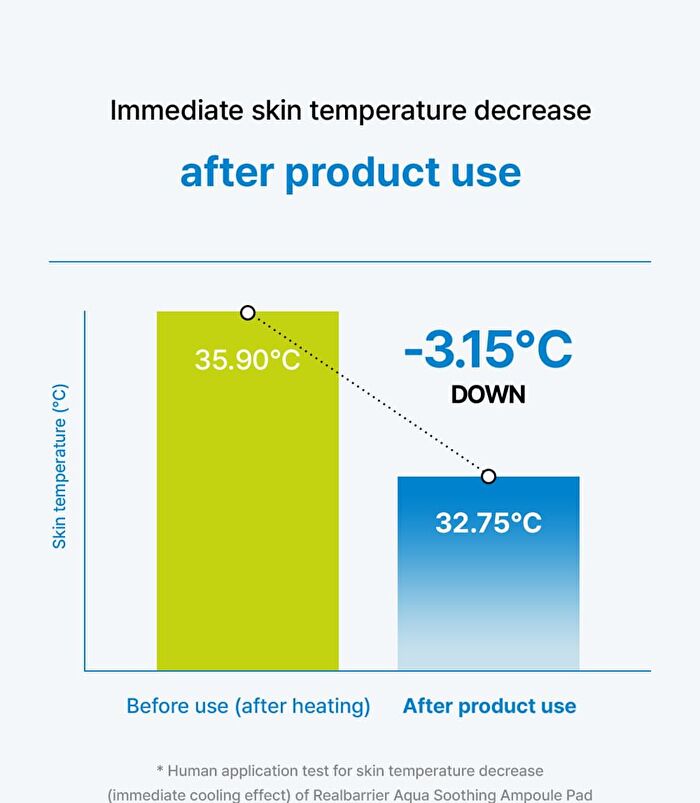 Immediate skin temperature decrease

after product use

Skin temperature (°C)

35.90°C

-3.15°C
DOWN

32.75°C

Before use (after heating)

After product use

* Human application test for skin temperature decrease (immediate cooling effect) of Realbarrier Aqua Soothing Ampoule Pad